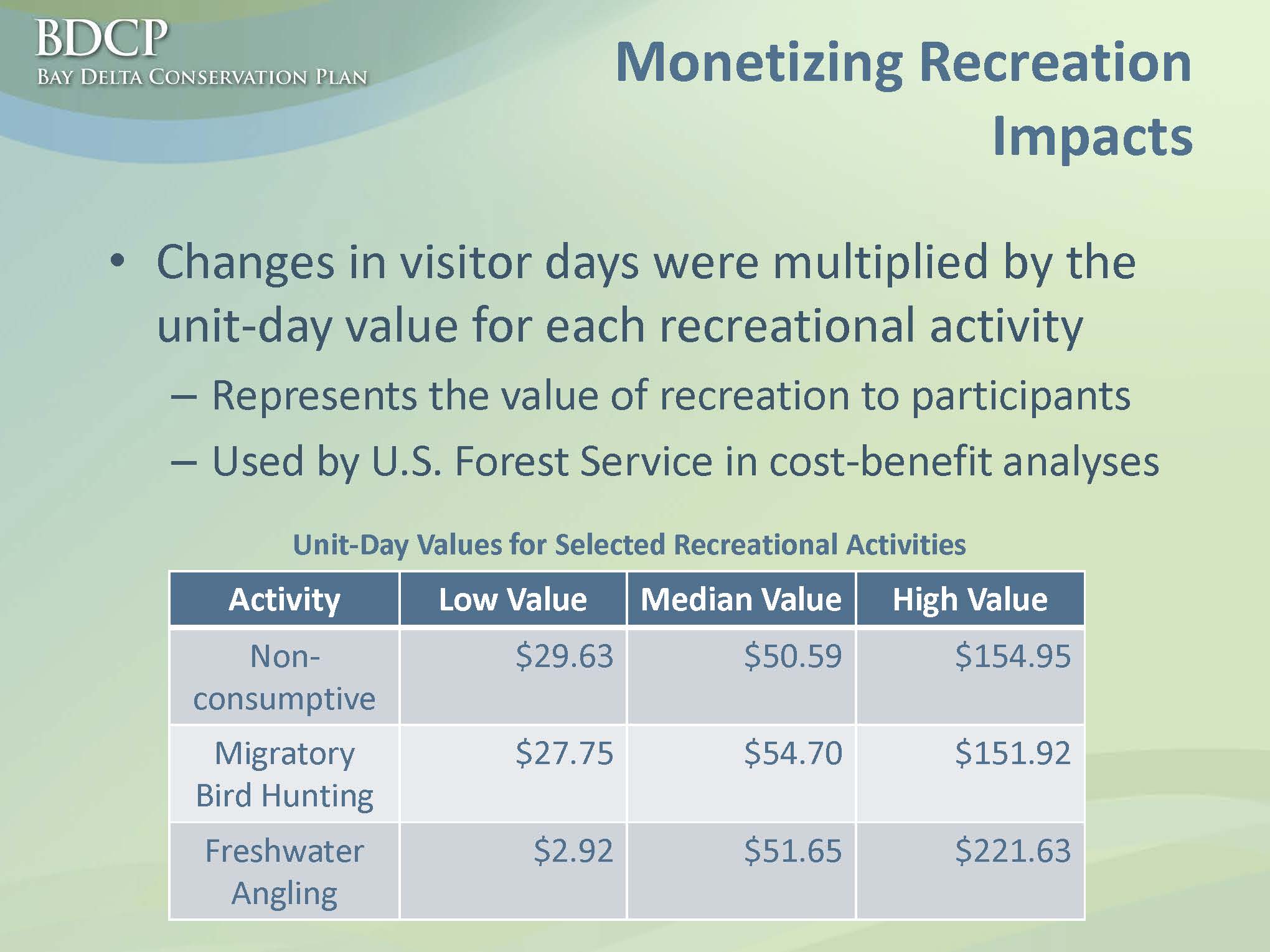 BDCP
BAY DELTA CONSERVATION PLAN

Monetizing Recreation Impacts

• Changes in visitor days were multiplied by the unit-day value for each recreational activity
– Represents the value of recreation to participants
– Used by U.S. Forest Service in cost-benefit analyses

Unit-Day Values for Selected Recreational Activities

| Activity | Low Value | Median Value | High Value |
|---|---|---|---|
| Non-consumptive | \$29.63 | \$50.59 | \$154.95 |
| Migratory Bird Hunting | \$27.75 | \$54.70 | \$151.92 |
| Freshwater Angling | \$2.92 | \$51.65 | \$221.63 |